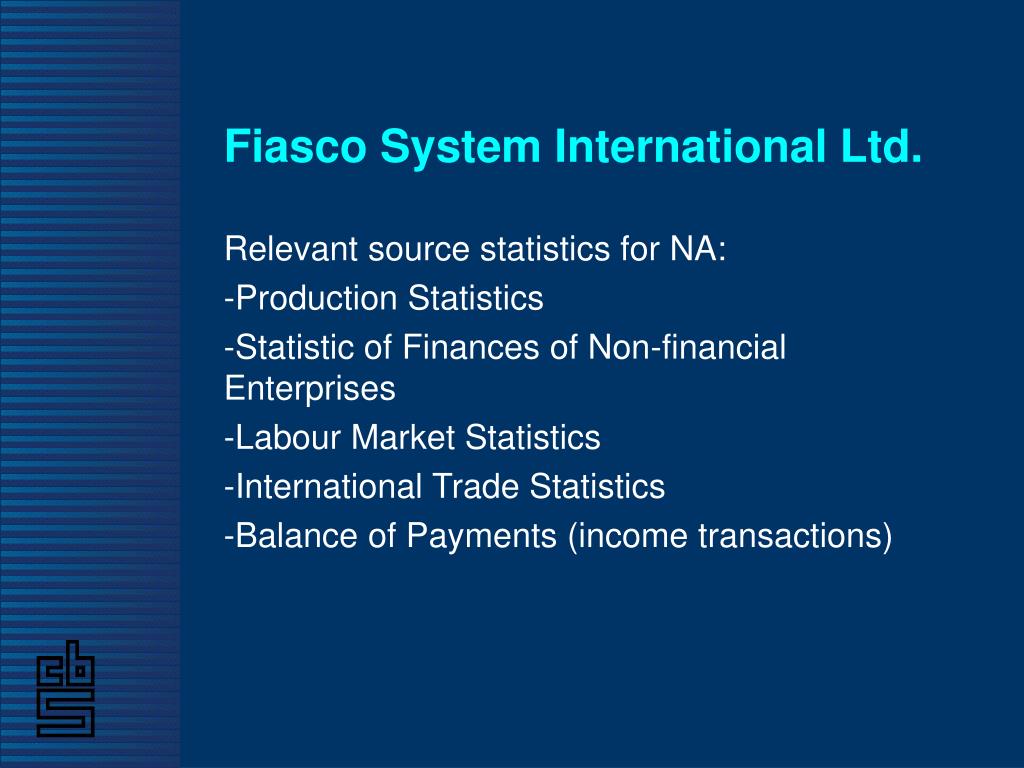 Fiasco System International Ltd.

Relevant source statistics for NA:

-Production Statistics

-Statistic of Finances of Non-financial Enterprises

-Labour Market Statistics

-International Trade Statistics

-Balance of Payments (income transactions)

cbs